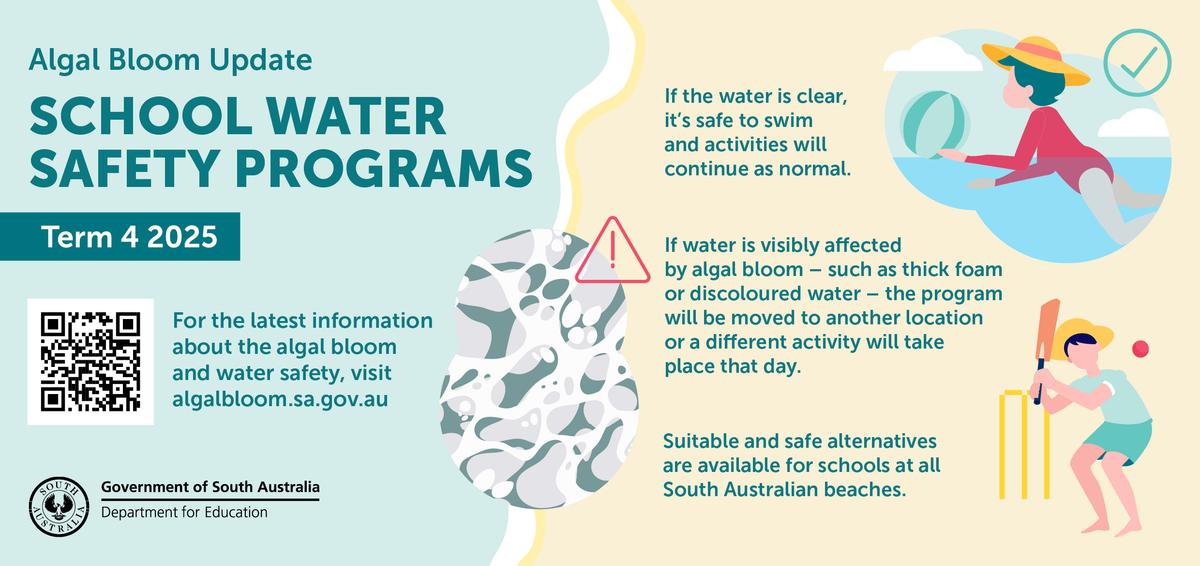 Algal Bloom Update

SCHOOL WATER SAFETY PROGRAMS

Term 4 2025

For the latest information about the algal bloom and water safety, visit algalbloom.sa.gov.au

SOUTH AUSTRALIA

Government of South Australia
Department for Education

If the water is clear, it's safe to swim and activities will continue as normal.

If water is visibly affected by algal bloom – such as thick foam or discoloured water – the program will be moved to another location or a different activity will take place that day.

Suitable and safe alternatives are available for schools at all South Australian beaches.